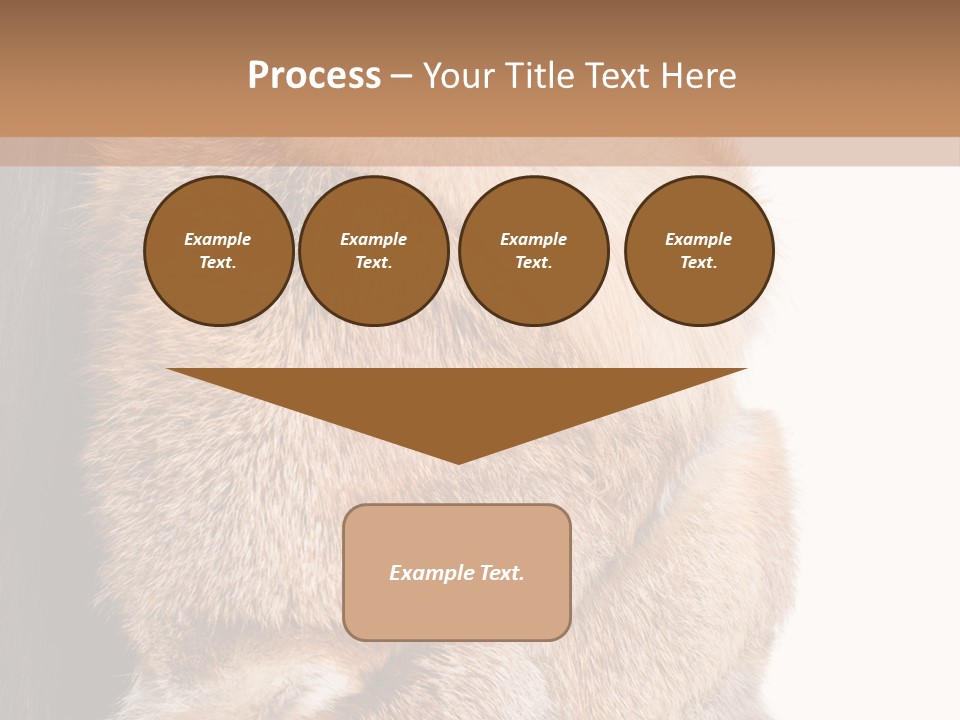 Process – Your Title Text Here

Example Text.

Example Text.

Example Text.

Example Text.

Example Text.